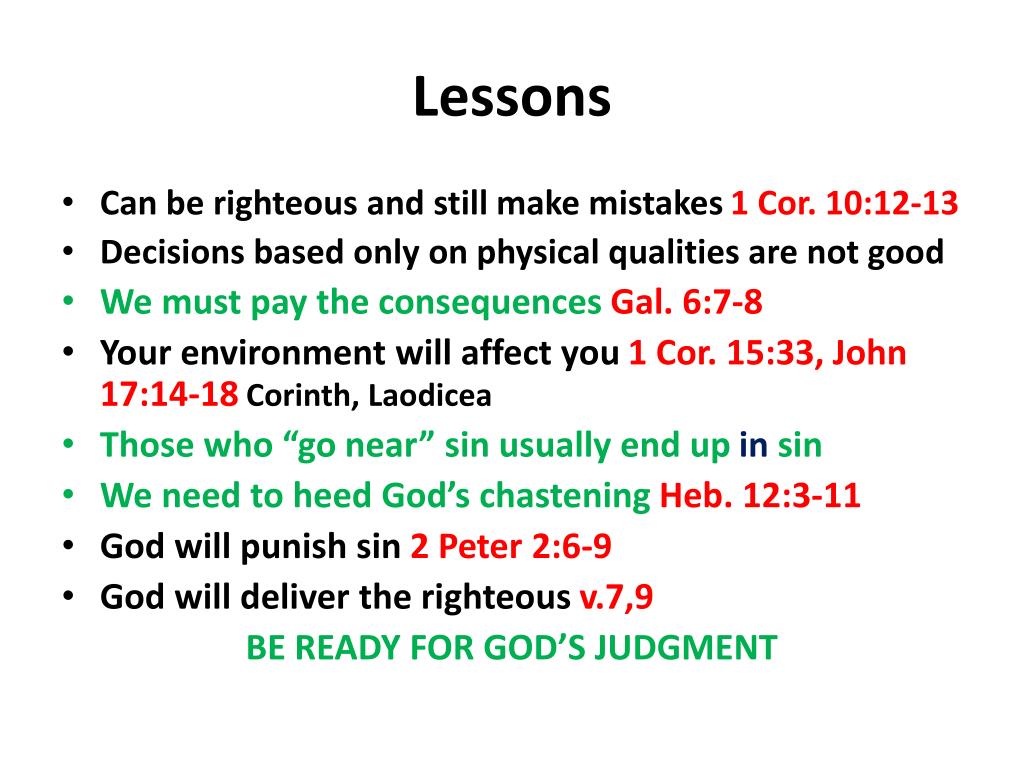 Lessons

• Can be righteous and still make mistakes 1 Cor. 10:12-13
• Decisions based only on physical qualities are not good
• We must pay the consequences Gal. 6:7-8
• Your environment will affect you 1 Cor. 15:33, John 17:14-18 Corinth, Laodicea
• Those who “go near” sin usually end up in sin
• We need to heed God’s chastening Heb. 12:3-11
• God will punish sin 2 Peter 2:6-9
• God will deliver the righteous v.7,9

BE READY FOR GOD’S JUDGMENT